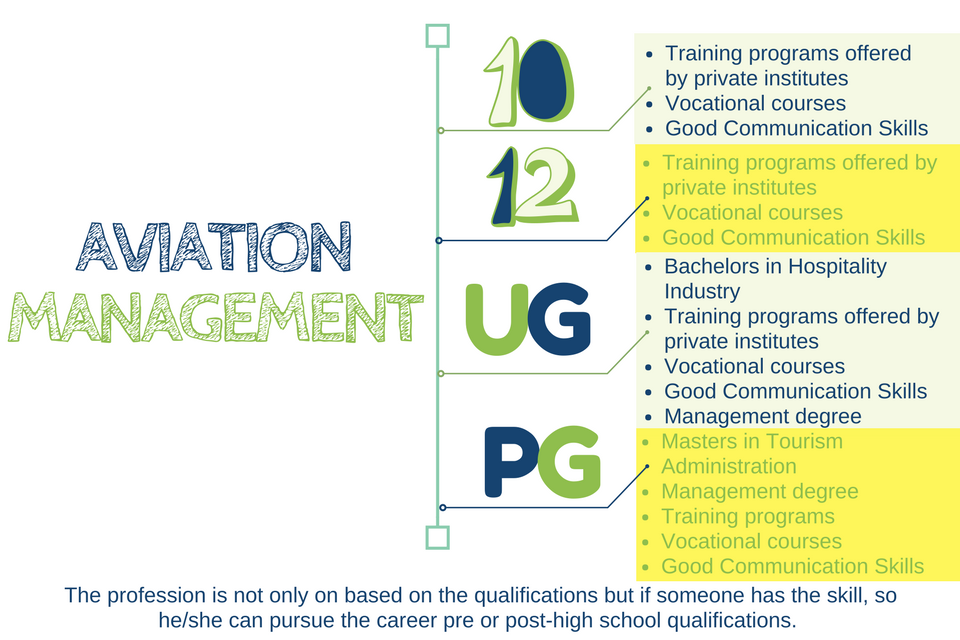 AVIATION MANAGEMENT

10
- Training programs offered by private institutes
- Vocational courses
- Good Communication Skills

12
- Training programs offered by private institutes
- Vocational courses
- Good Communication Skills

UG
- Bachelors in Hospitality Industry
- Training programs offered by private institutes
- Vocational courses
- Good Communication Skills
- Management degree

PG
- Masters in Tourism Administration
- Management degree
- Training programs
- Vocational courses
- Good Communication Skills

The profession is not only on based on the qualifications but if someone has the skill, so he/she can pursue the career pre or post-high school qualifications.